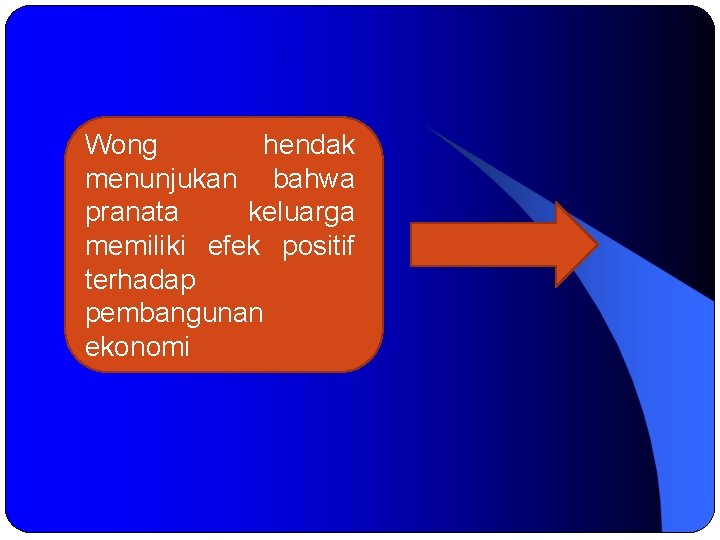 Wong hendak menunjukan bahwa pranata keluarga memiliki efek positif terhadap pembangunan ekonomi